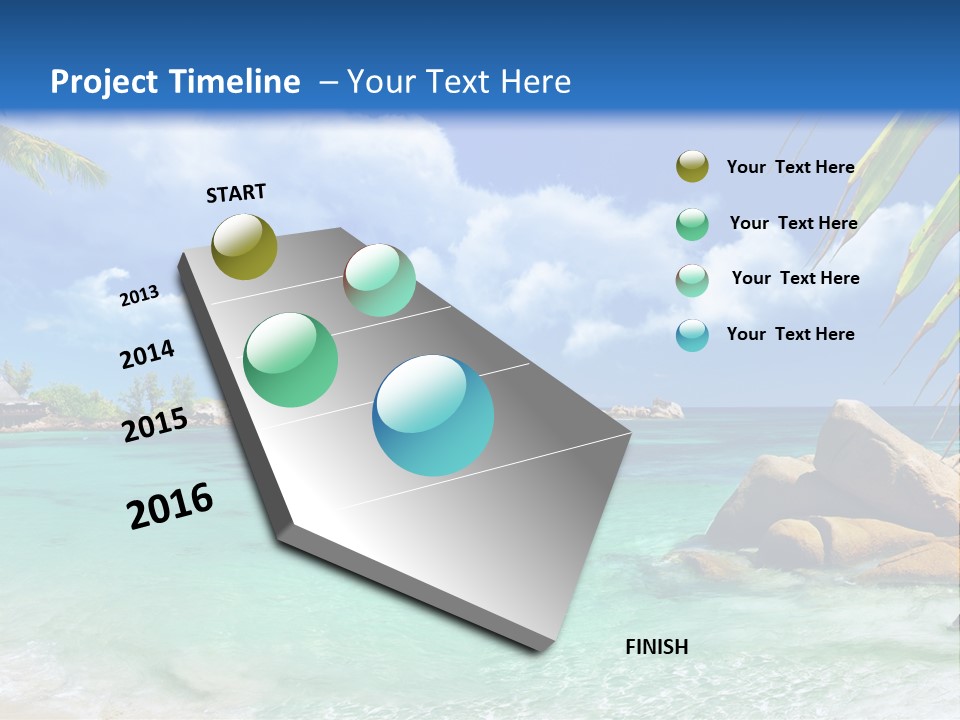 Project Timeline – Your Text Here

START

2013

2014

2015

2016

FINISH

Your Text Here

Your Text Here

Your Text Here

Your Text Here